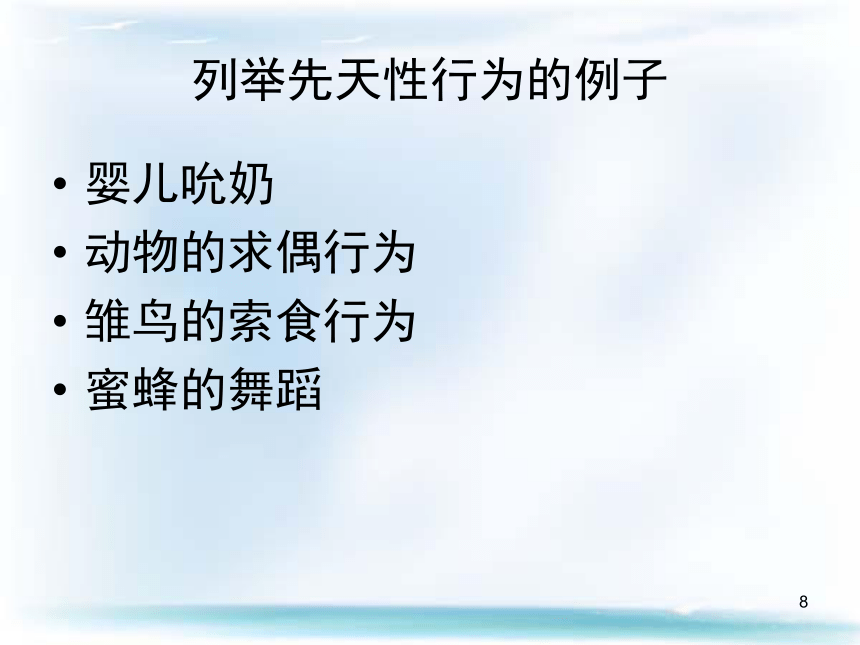 列举先天性行为的例子

• 婴儿吮奶
• 动物的求偶行为
• 雏鸟的索食行为
• 蜜蜂的舞蹈

8